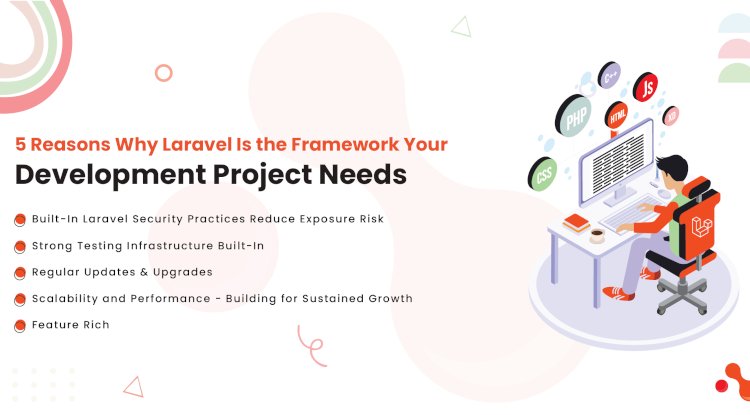 5 Reasons Why Laravel Is the Framework Your
Development Project Needs

Built-In Laravel Security Practices Reduce Exposure Risk
Strong Testing Infrastructure Built-In
Regular Updates & Upgrades
Scalability and Performance - Building for Sustained Growth
Feature Rich

C++
JS
PHP
HTML
XD
CSS